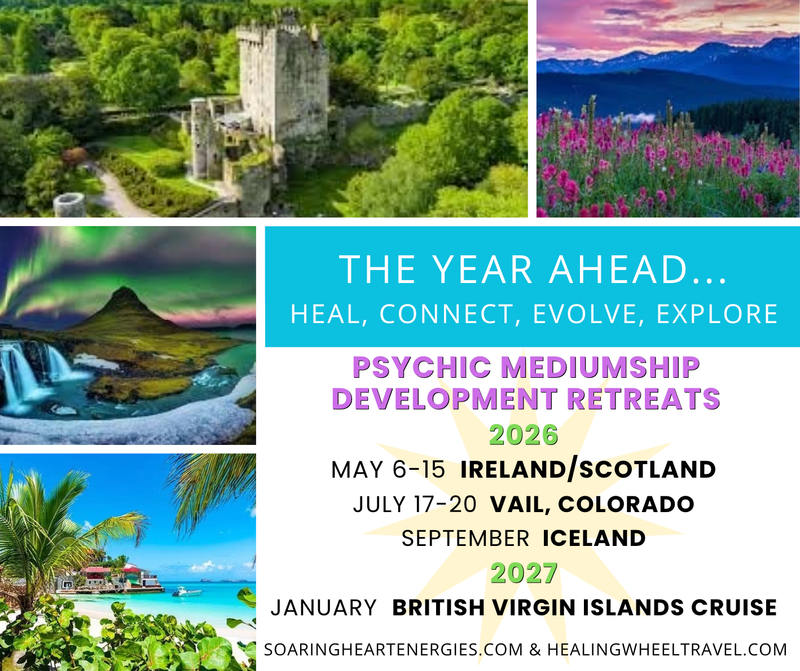 THE YEAR AHEAD...
HEAL, CONNECT, EVOLVE, EXPLORE

PSYCHIC MEDIUMSHIP DEVELOPMENT RETREATS
2026
MAY 6-15 IRELAND/SCOTLAND
JULY 17-20 VAIL, COLORADO
SEPTEMBER ICELAND
2027
JANUARY BRITISH VIRGIN ISLANDS CRUISE

SOARINGHEARTENERGIES.COM & HEALINGWHEELTRAVEL.COM